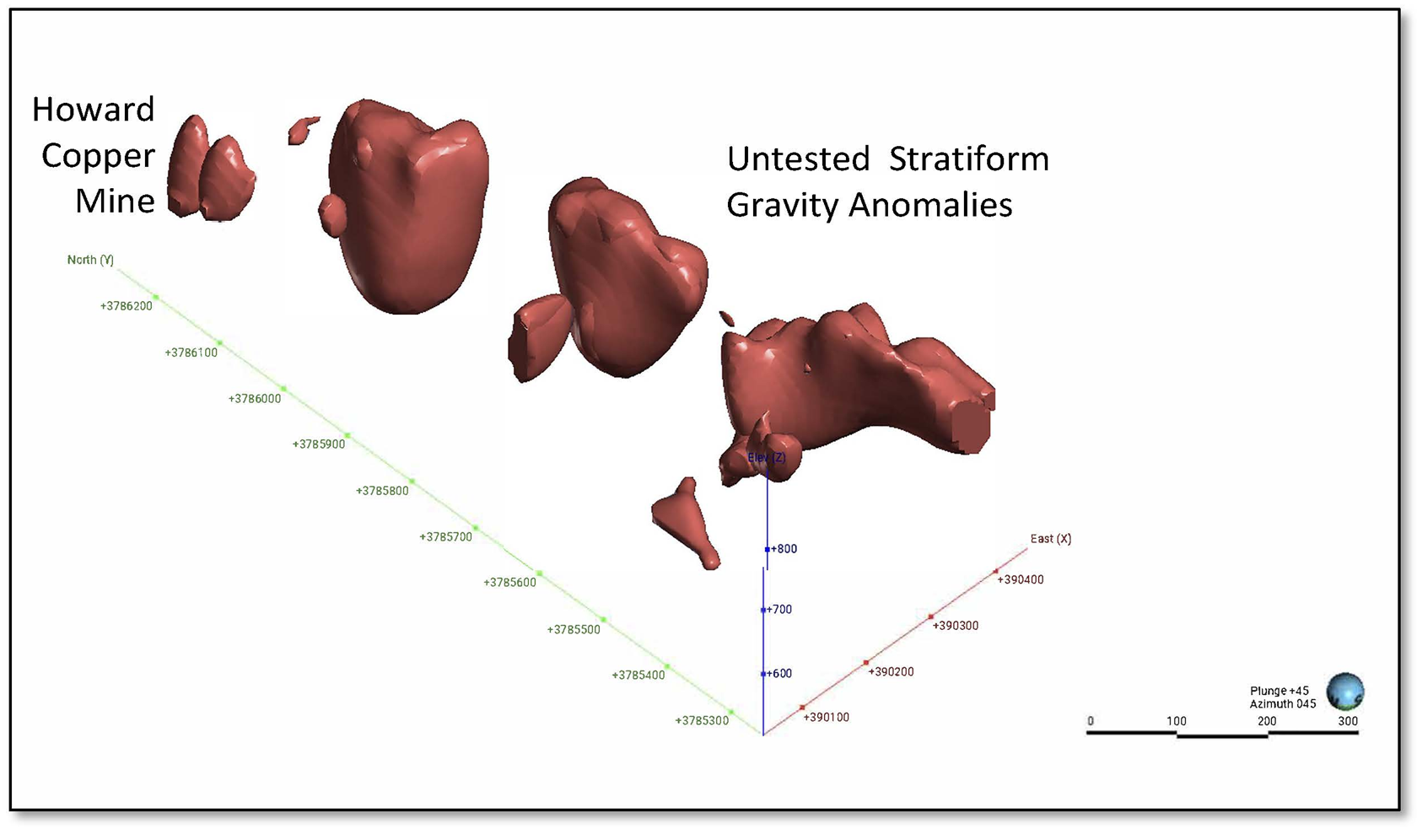 Howard Copper Mine

Untested Stratiform Gravity Anomalies

North (Y)

+3786200

+3786100

+3786000

+3785900

+3785800

+3785700

+3785600

+3785500

+3785400

+3785300

Elev (Z)

+800

+700

+600

East (X)

+390400

+390300

+390200

+390100

Plunge +45
Azimuth 045

0 100 200 300